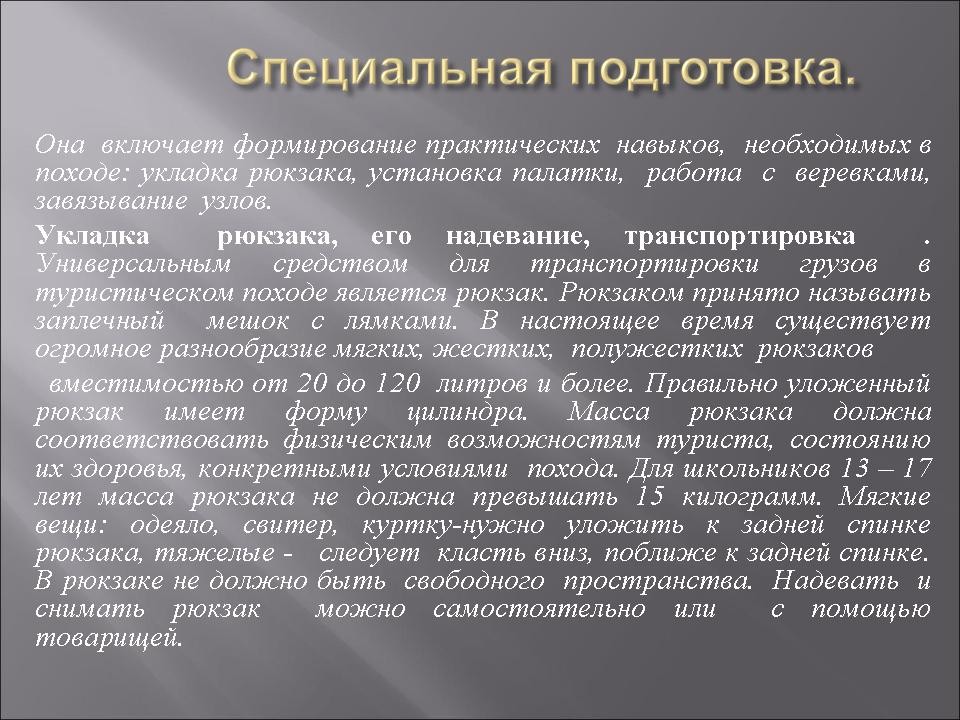 Специальная подготовка.

Она включает формирование практических навыков, необходимых в походе: укладка рюкзака, установка палатки, работа с веревками, завязывание узлов.

Укладка рюкзака, его надевание, транспортировка . Универсальным средством для транспортировки грузов в туристическом походе является рюкзак. Рюкзаком принято называть заплечный мешок с лямками. В настоящее время существует огромное разнообразие мягких, жестких, полужестких рюкзаков

вместимостью от 20 до 120 литров и более. Правильно уложенный рюкзак имеет форму цилиндра. Масса рюкзака должна соответствовать физическим возможностям туриста, состоянию их здоровья, конкретными условиями похода. Для школьников 13 – 17 лет масса рюкзака не должна превышать 15 килограмм. Мягкие вещи: одеяло, свитер, куртку-нужно уложить к задней спинке рюкзака, тяжелые - следует класть вниз, поближе к задней спинке. В рюкзаке не должно быть свободного пространства. Надевать и снимать рюкзак можно самостоятельно или с помощью товарищей.